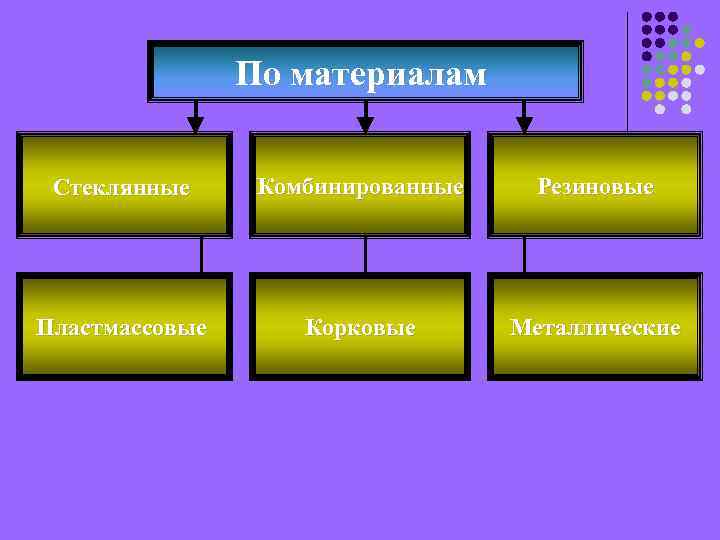 По материалам

Стеклянные

Комбинированные

Резиновые

Пластмассовые

Корковые

Металлические